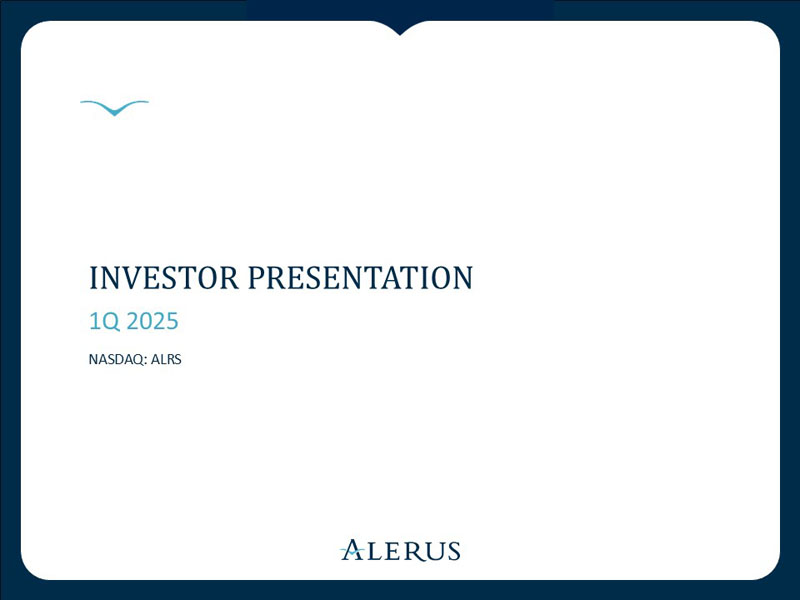 INVESTOR PRESENTATION

1Q 2025

NASDAQ: ALRS

ALERUS